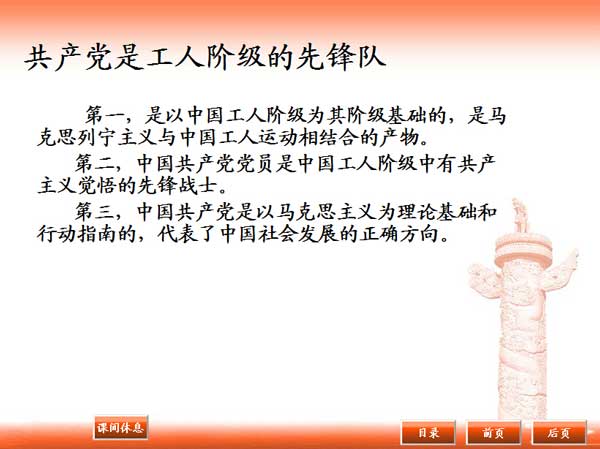 共产党是工人阶级的先锋队

第一，是以中国工人阶级为其阶级基础的，是马克思列宁主义与中国工人运动相结合的产物。

第二，中国共产党党员是中国工人阶级中有共产主义觉悟的先锋战士。

第三，中国共产党是以马克思主义为理论基础和行动指南的，代表了中国社会发展的正确方向。

课间休息

目录

前页

后页